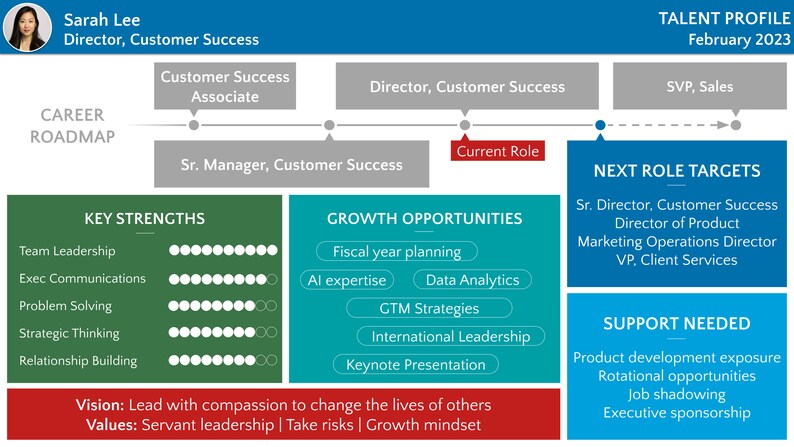 Sarah Lee
Director, Customer Success

TALENT PROFILE
February 2023

CAREER ROADMAP

Customer Success Associate

Sr. Manager, Customer Success

Director, Customer Success

Current Role

SVP, Sales

NEXT ROLE TARGETS
Sr. Director, Customer Success
Director of Product
Marketing Operations Director
VP, Client Services

KEY STRENGTHS
Team Leadership
Exec Communications
Problem Solving
Strategic Thinking
Relationship Building

GROWTH OPPORTUNITIES
Fiscal year planning
AI expertise
Data Analytics
GTM Strategies
International Leadership
Keynote Presentation

SUPPORT NEEDED
Product development exposure
Rotational opportunities
Job shadowing
Executive sponsorship

Vision: Lead with compassion to change the lives of others
Values: Servant leadership | Take risks | Growth mindset